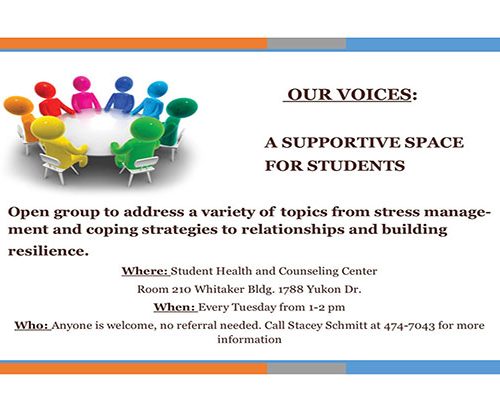 OUR VOICES:

A SUPPORTIVE SPACE FOR STUDENTS

Open group to address a variety of topics from stress management and coping strategies to relationships and building resilience.

Where: Student Health and Counseling Center

Room 210 Whitaker Bldg. 1788 Yukon Dr.

When: Every Tuesday from 1-2 pm

Who: Anyone is welcome, no referral needed. Call Stacey Schmitt at 474-7043 for more information